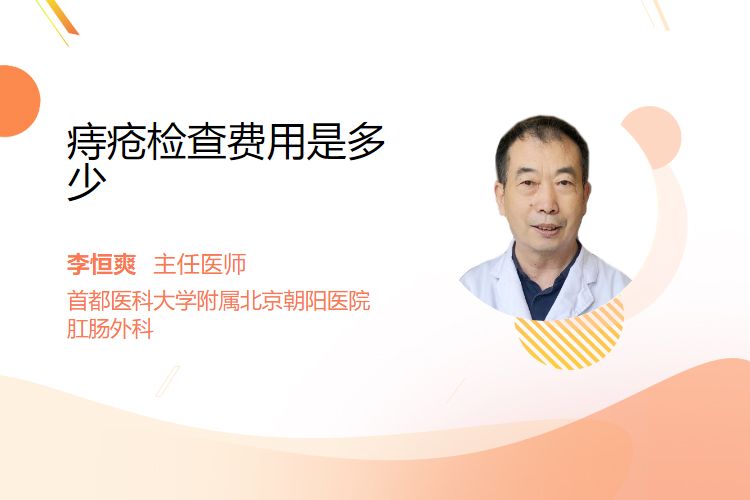 痔疮检查费用是多少

李恒爽 主任医师
首都医科大学附属北京朝阳医院
肛肠外科